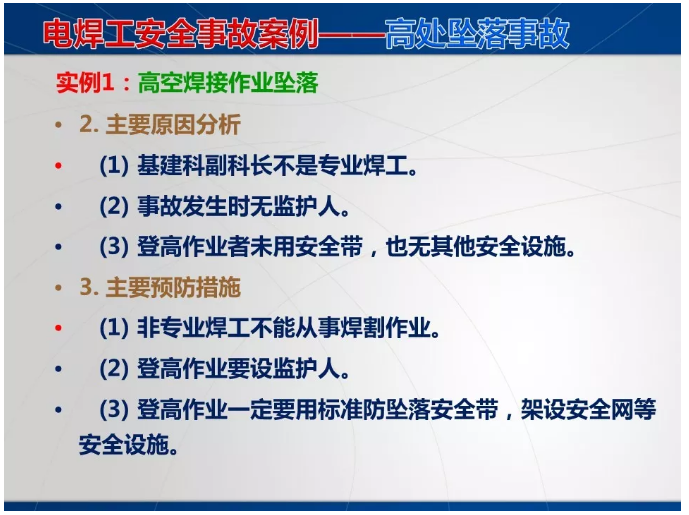 电焊工安全事故案例——高处坠落事故

实例1：高空焊接作业坠落

• 2. 主要原因分析

• (1) 基建科副科长不是专业焊工。

• (2) 事故发生时无监护人。

• (3) 登高作业者未用安全带，也无其他安全设施。

• 3. 主要预防措施

• (1) 非专业焊工不能从事焊割作业。

• (2) 登高作业要设监护人。

• (3) 登高作业一定要用标准防坠落安全带，架设安全网等安全设施。